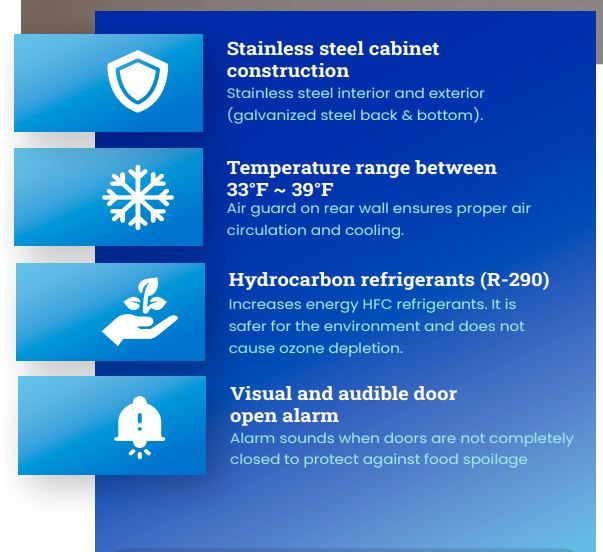 Stainless steel cabinet construction
Stainless steel interior and exterior (galvanized steel back & bottom).

Temperature range between 33°F ~ 39°F
Air guard on rear wall ensures proper air circulation and cooling.

Hydrocarbon refrigerants (R-290)
Increases energy HFC refrigerants. It is safer for the environment and does not cause ozone depletion.

Visual and audible door open alarm
Alarm sounds when doors are not completely closed to protect against food spoilage